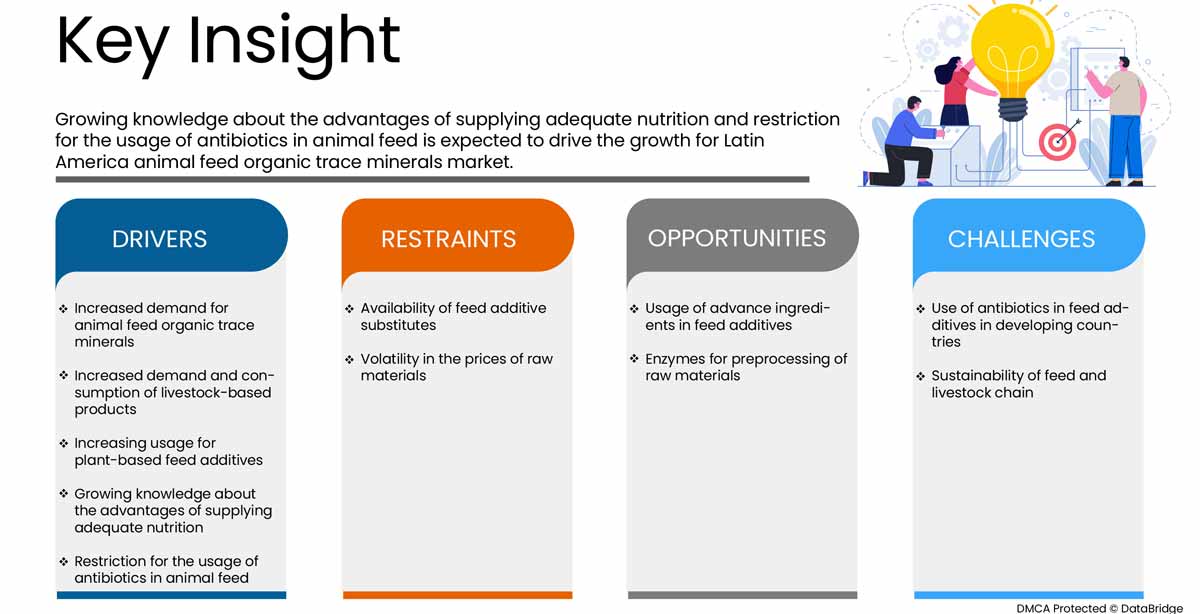 Key Insight

Growing knowledge about the advantages of supplying adequate nutrition and restriction for the usage of antibiotics in animal feed is expected to drive the growth for Latin America animal feed organic trace minerals market.

DRIVERS

❖ Increased demand for animal feed organic trace minerals

❖ Increased demand and consumption of livestock-based products

❖ Increasing usage for plant-based feed additives

❖ Growing knowledge about the advantages of supplying adequate nutrition

❖ Restriction for the usage of antibiotics in animal feed

RESTRAINTS

❖ Availability of feed additive substitutes

❖ Volatility in the prices of raw materials

OPPORTUNITIES

❖ Usage of advance ingredients in feed additives

❖ Enzymes for preprocessing of raw materials

CHALLENGES

❖ Use of antibiotics in feed additives in developing countries

❖ Sustainability of feed and livestock chain

DMCA Protected © DataBridge